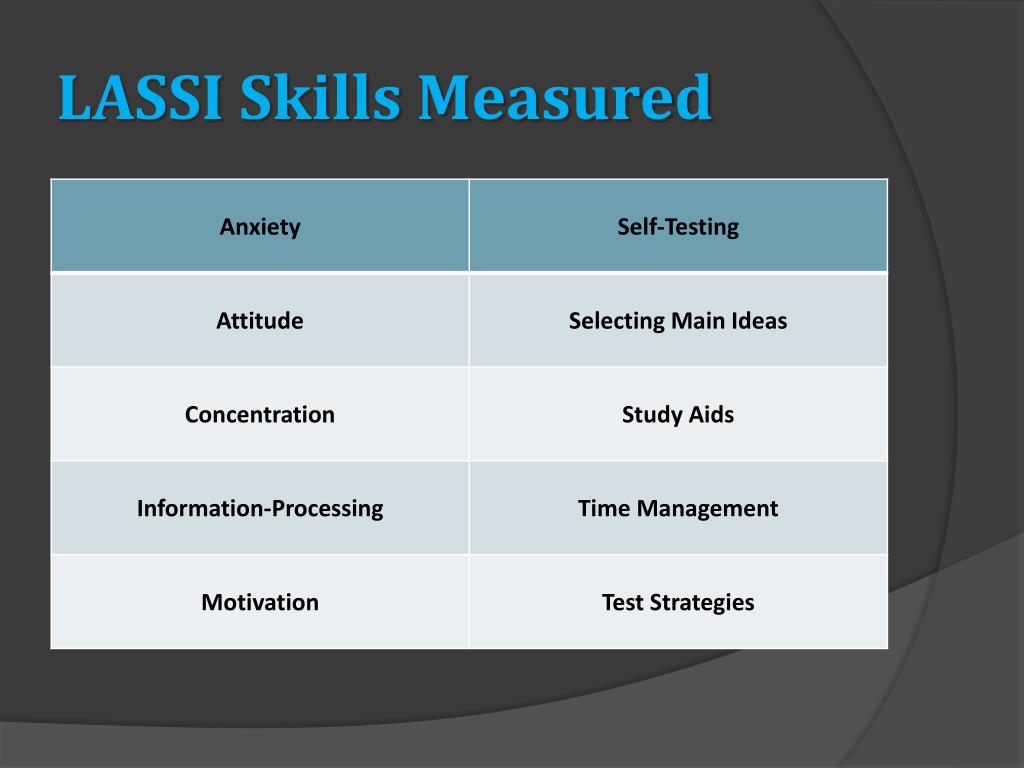 LASSI Skills Measured

| Anxiety | Self-Testing |
|---|---|
| Attitude | Selecting Main Ideas |
| Concentration | Study Aids |
| Information-Processing | Time Management |
| Motivation | Test Strategies |